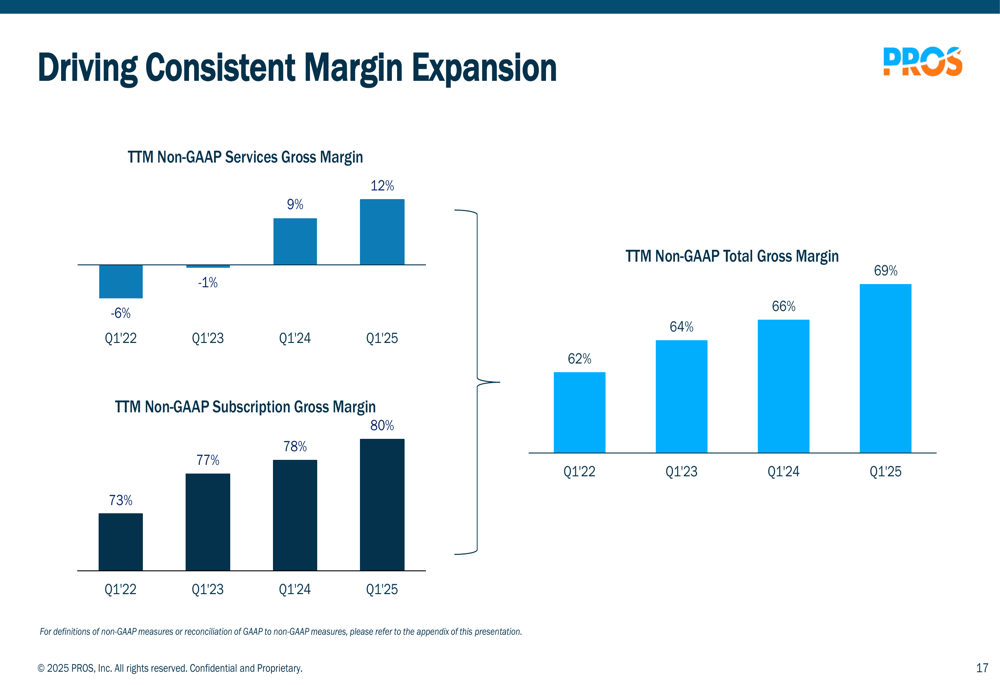 Driving Consistent Margin Expansion

PROS

TTM Non-GAAP Services Gross Margin

-6%
-1%
9%
12%

Q1'22 Q1'23 Q1'24 Q1'25

TTM Non-GAAP Subscription Gross Margin

73%
77%
78%
80%

Q1'22 Q1'23 Q1'24 Q1'25

TTM Non-GAAP Total Gross Margin

62%
64%
66%
69%

Q1'22 Q1'23 Q1'24 Q1'25

For definitions of non-GAAP measures or reconciliation of GAAP to non-GAAP measures, please refer to the appendix of this presentation.

© 2025 PROS, Inc. All rights reserved. Confidential and Proprietary.

17